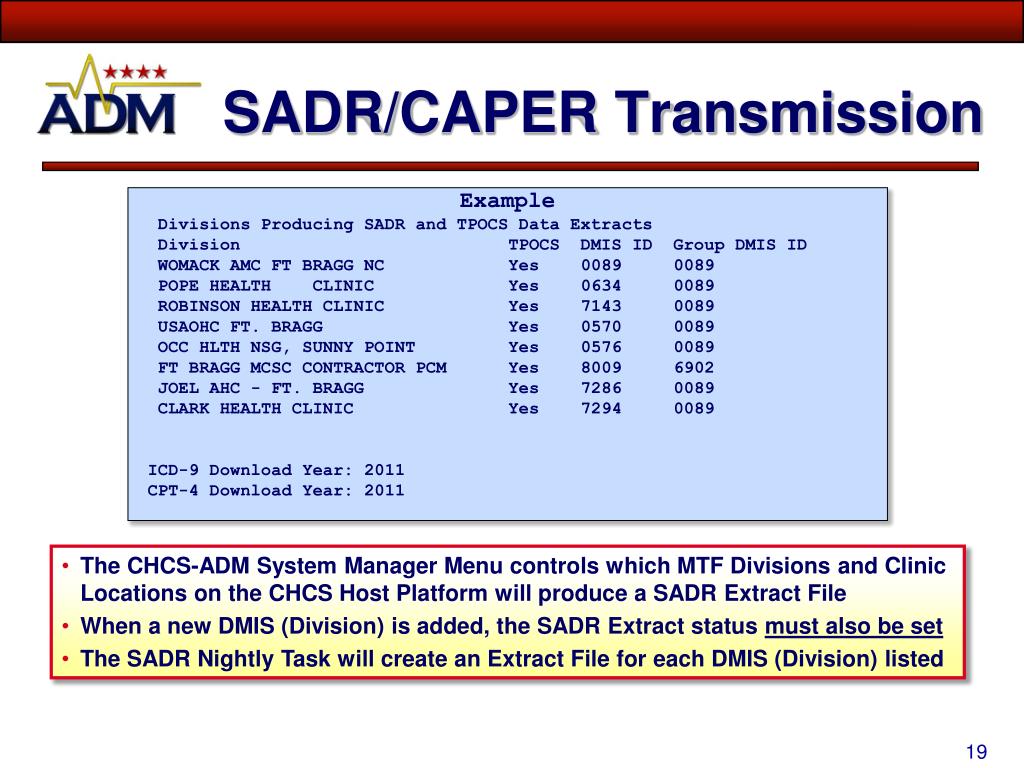 ADM

SADR/CAPER Transmission

Example

Divisions Producing SADR and TPOCS Data Extracts

| Division | TPOCS | DMIS ID | Group DMIS ID |
|---|---|---|---|
| WOMACK AMC FT BRAGG NC | Yes | 0089 | 0089 |
| POPE HEALTH CLINIC | Yes | 0634 | 0089 |
| ROBINSON HEALTH CLINIC | Yes | 7143 | 0089 |
| USAOHC FT. BRAGG | Yes | 0570 | 0089 |
| OCC HLTH NSG, SUNNY POINT | Yes | 0576 | 0089 |
| FT BRAGG MCSC CONTRACTOR PCM | Yes | 8009 | 6902 |
| JOEL AHC - FT. BRAGG | Yes | 7286 | 0089 |
| CLARK HEALTH CLINIC | Yes | 7294 | 0089 |

ICD-9 Download Year: 2011
CPT-4 Download Year: 2011

• The CHCS-ADM System Manager Menu controls which MTF Divisions and Clinic Locations on the CHCS Host Platform will produce a SADR Extract File
• When a new DMIS (Division) is added, the SADR Extract status must also be set
• The SADR Nightly Task will create an Extract File for each DMIS (Division) listed

19